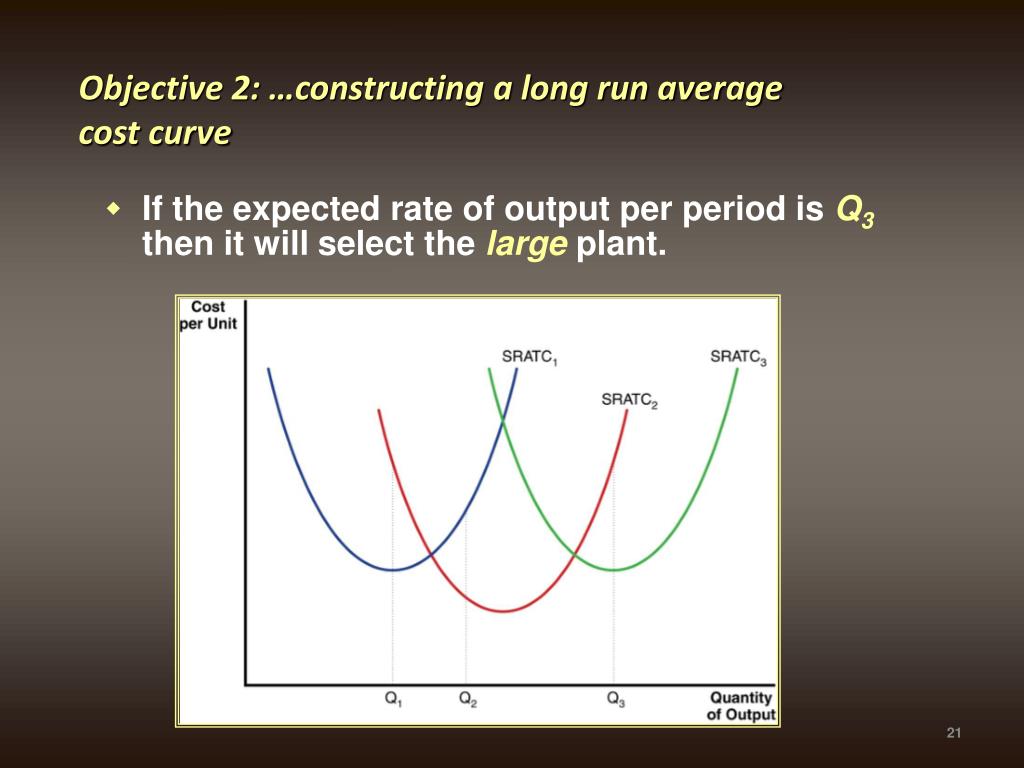 Objective 2: …constructing a long run average cost curve

If the expected rate of output per period is $Q_3$ then it will select the large plant.

Cost per Unit

$SRATC_1$

$SRATC_3$

$SRATC_2$

$Q_1$

$Q_2$

$Q_3$

Quantity of Output

21